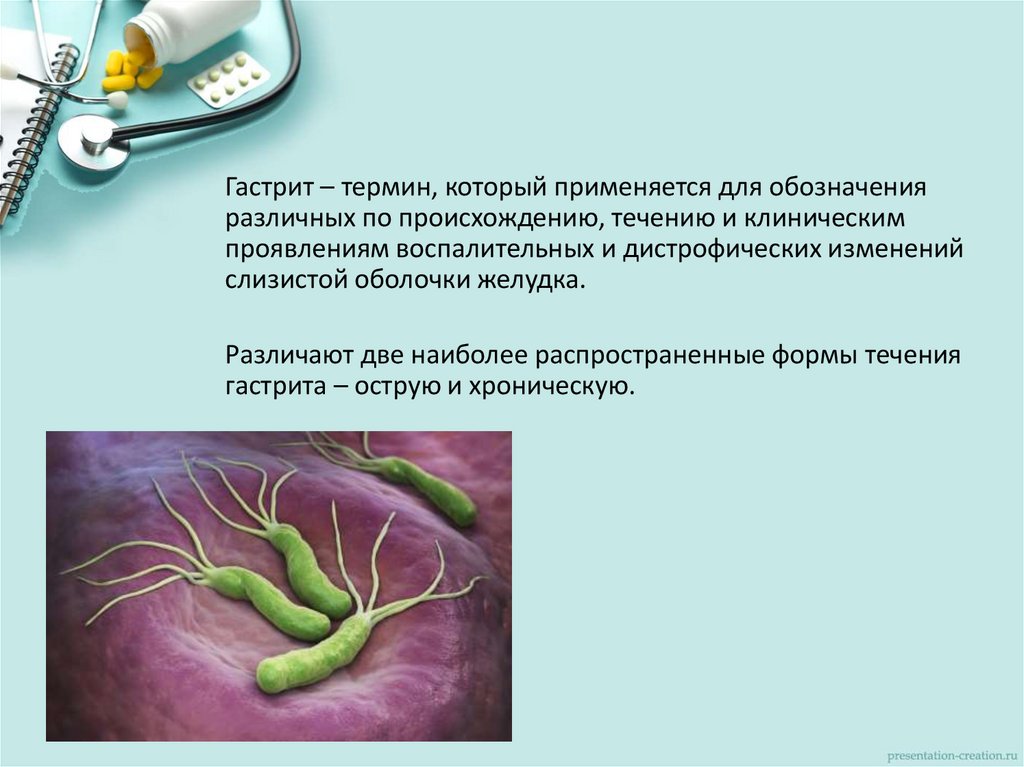 Гастрит – термин, который применяется для обозначения различных по происхождению, течению и клиническим проявлениям воспалительных и дистрофических изменений слизистой оболочки желудка.

Различают две наиболее распространенные формы течения гастрита – острую и хроническую.

presentation-creation.ru